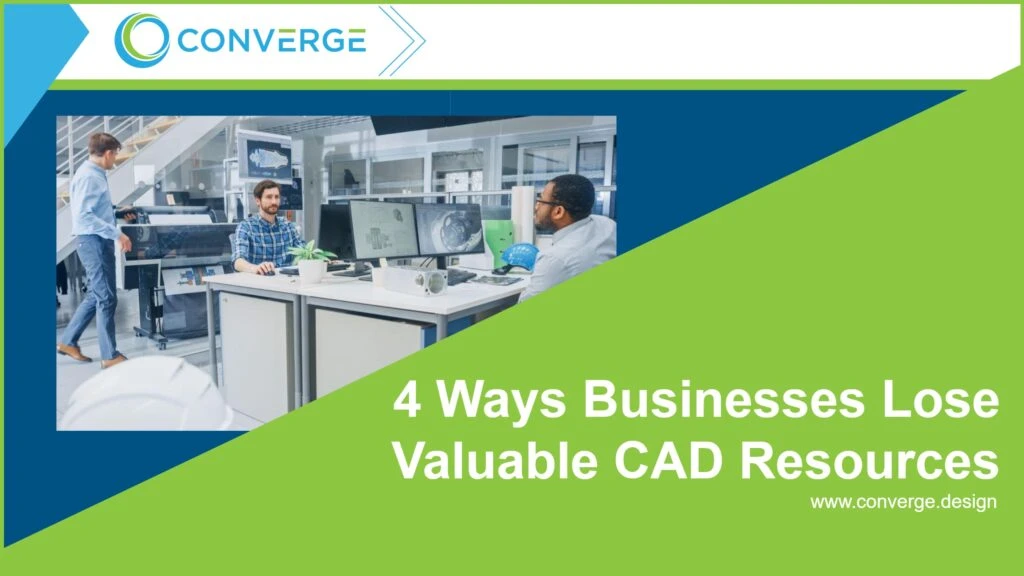 CONVERGE

4 Ways Businesses Lose Valuable CAD Resources

www.converge.design